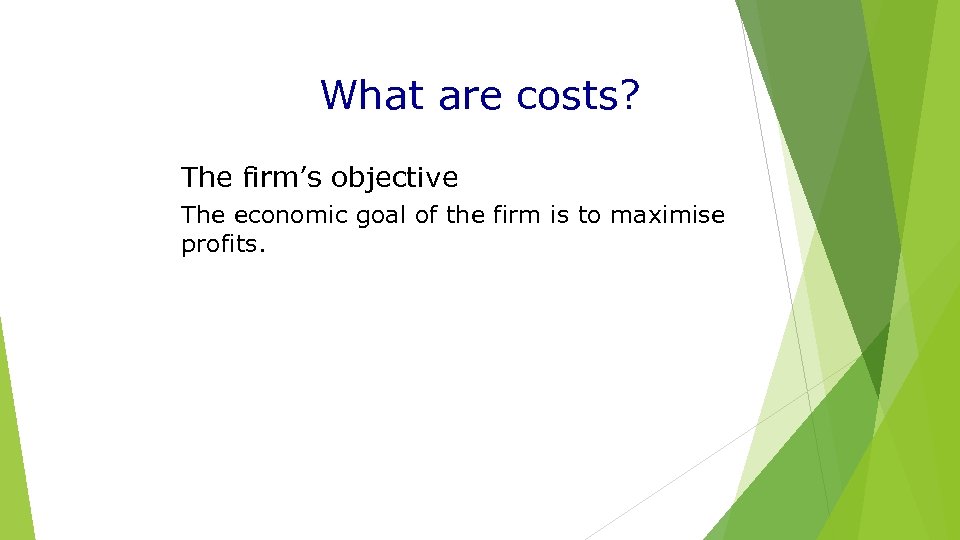 What are costs?

The firm’s objective

The economic goal of the firm is to maximise profits.